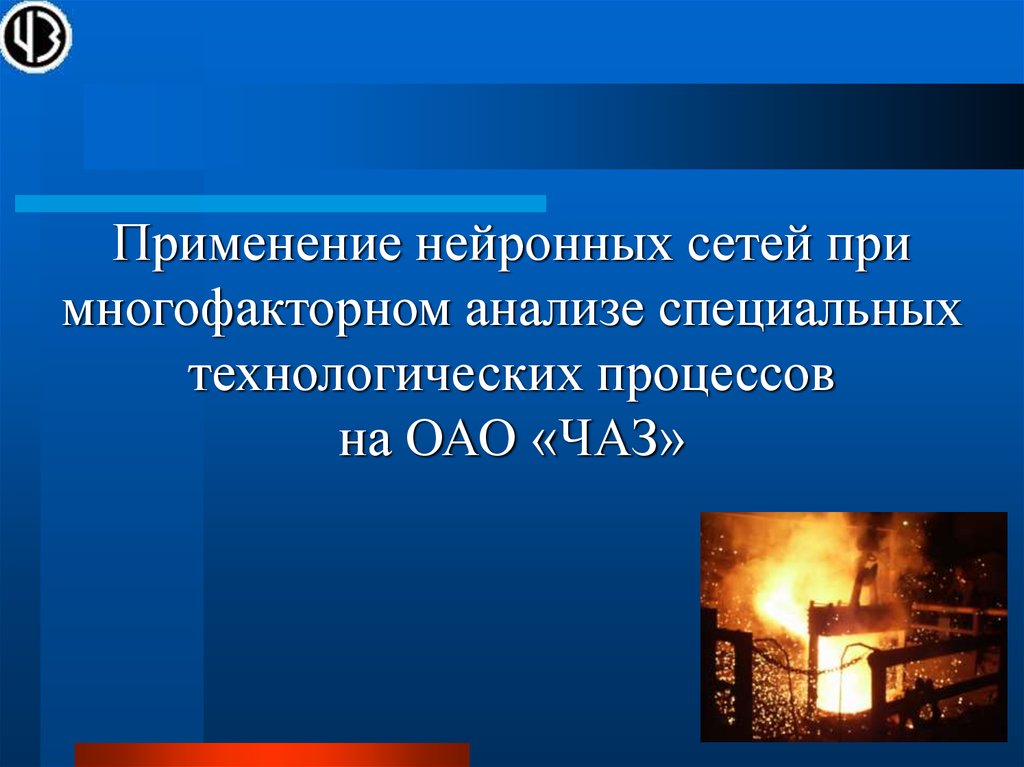 Применение нейронных сетей при многофакторном анализе специальных технологических процессов на ОАО «ЧАЗ»